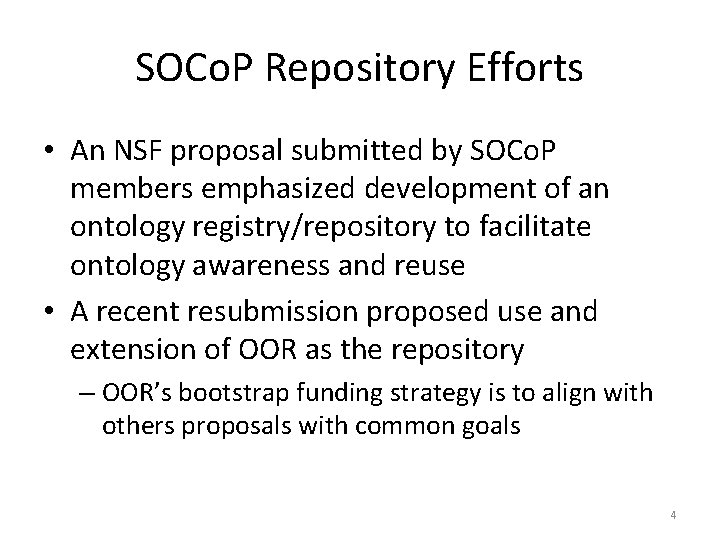 SOCoP Repository Efforts

• An NSF proposal submitted by SOCoP members emphasized development of an ontology registry/repository to facilitate ontology awareness and reuse

• A recent resubmission proposed use and extension of OOR as the repository

– OOR's bootstrap funding strategy is to align with others proposals with common goals

4